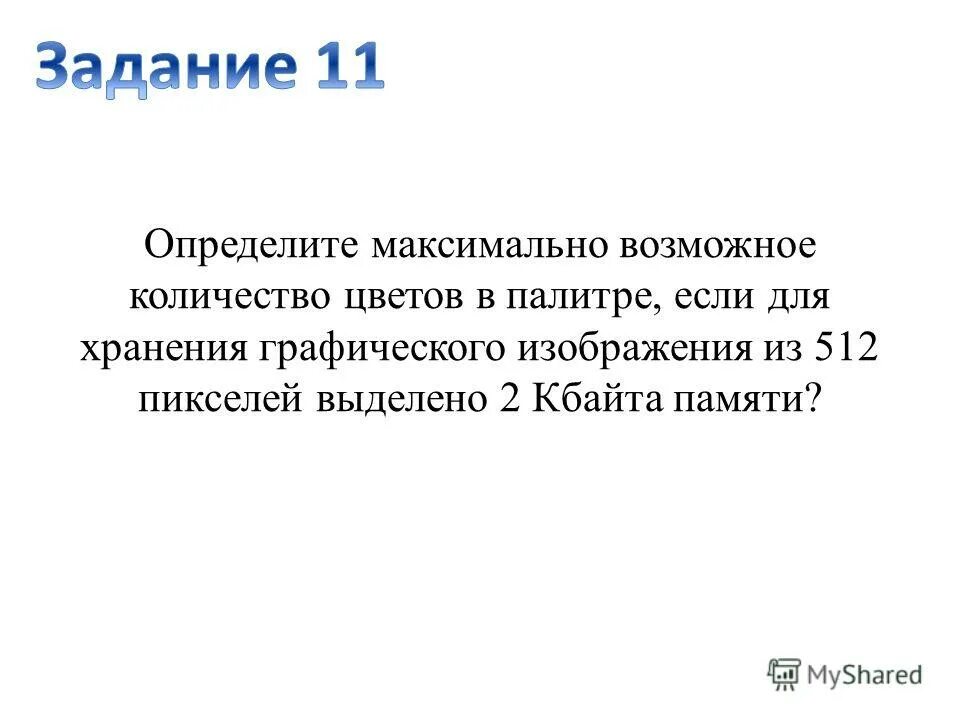 Задание 11

Определите максимально возможное количество цветов в палитре, если для хранения графического изображения из 512 пикселей выделено 2 Кбайта памяти?

MyShared